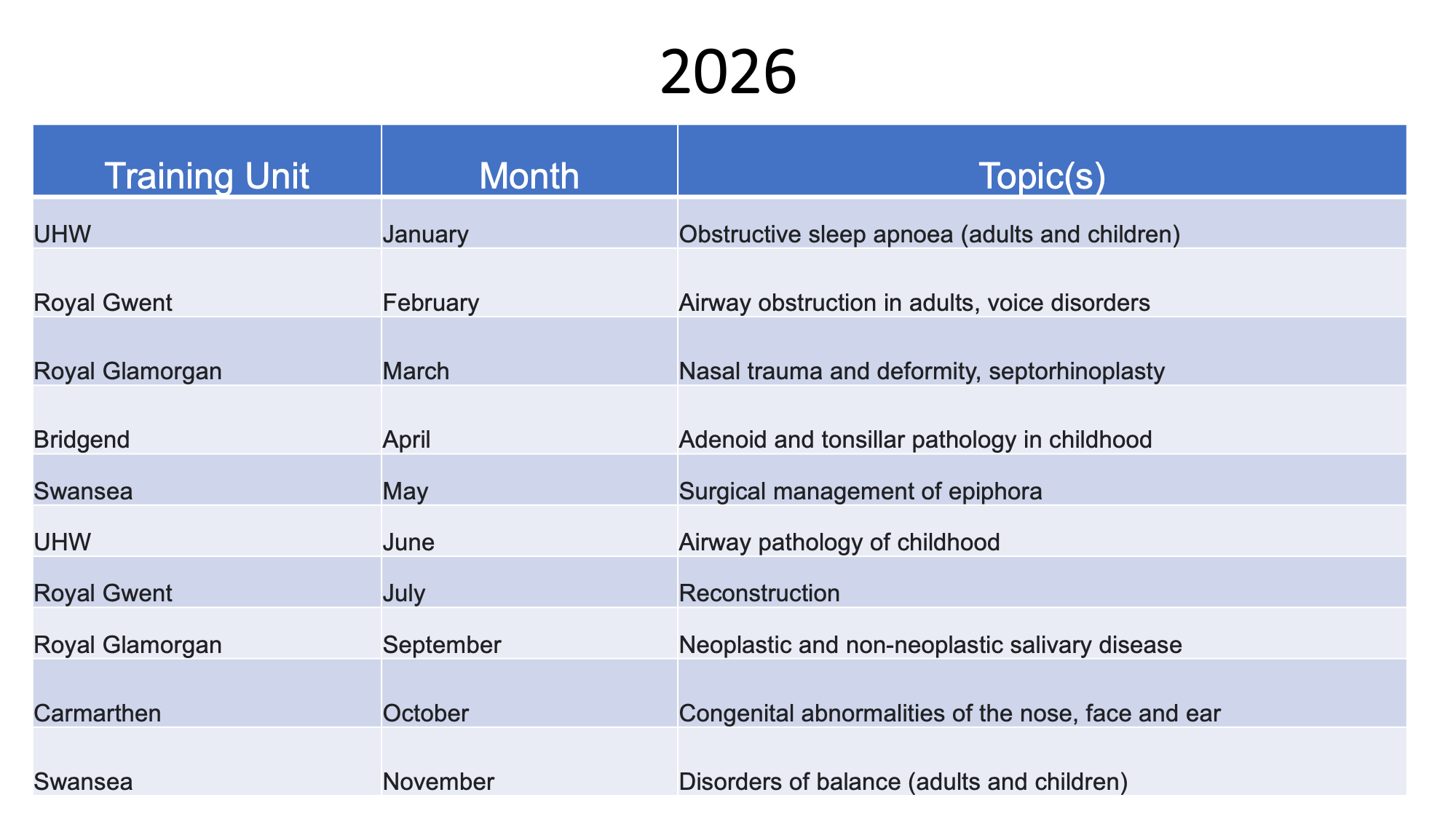 2026

| Training Unit | Month | Topic(s) |
|---|---|---|
| UHW | January | Obstructive sleep apnoea (adults and children) |
| Royal Gwent | February | Airway obstruction in adults, voice disorders |
| Royal Glamorgan | March | Nasal trauma and deformity, septorhinoplasty |
| Bridgend | April | Adenoid and tonsillar pathology in childhood |
| Swansea | May | Surgical management of epiphora |
| UHW | June | Airway pathology of childhood |
| Royal Gwent | July | Reconstruction |
| Royal Glamorgan | September | Neoplastic and non-neoplastic salivary disease |
| Carmarthen | October | Congenital abnormalities of the nose, face and ear |
| Swansea | November | Disorders of balance (adults and children) |